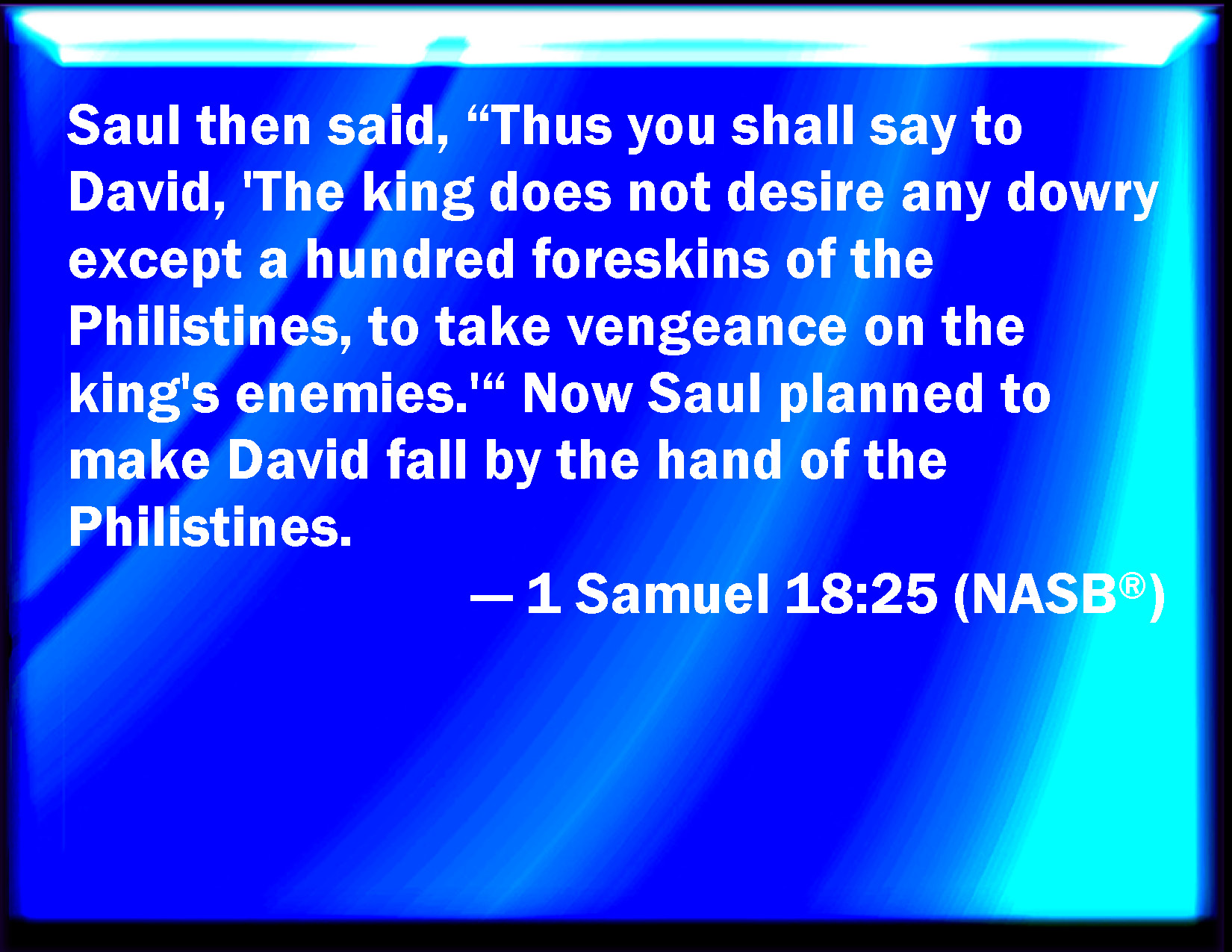 Saul then said, “Thus you shall say to David, 'The king does not desire any dowry except a hundred foreskins of the Philistines, to take vengeance on the king's enemies.'“ Now Saul planned to make David fall by the hand of the Philistines.

— 1 Samuel 18:25 (NASB®)